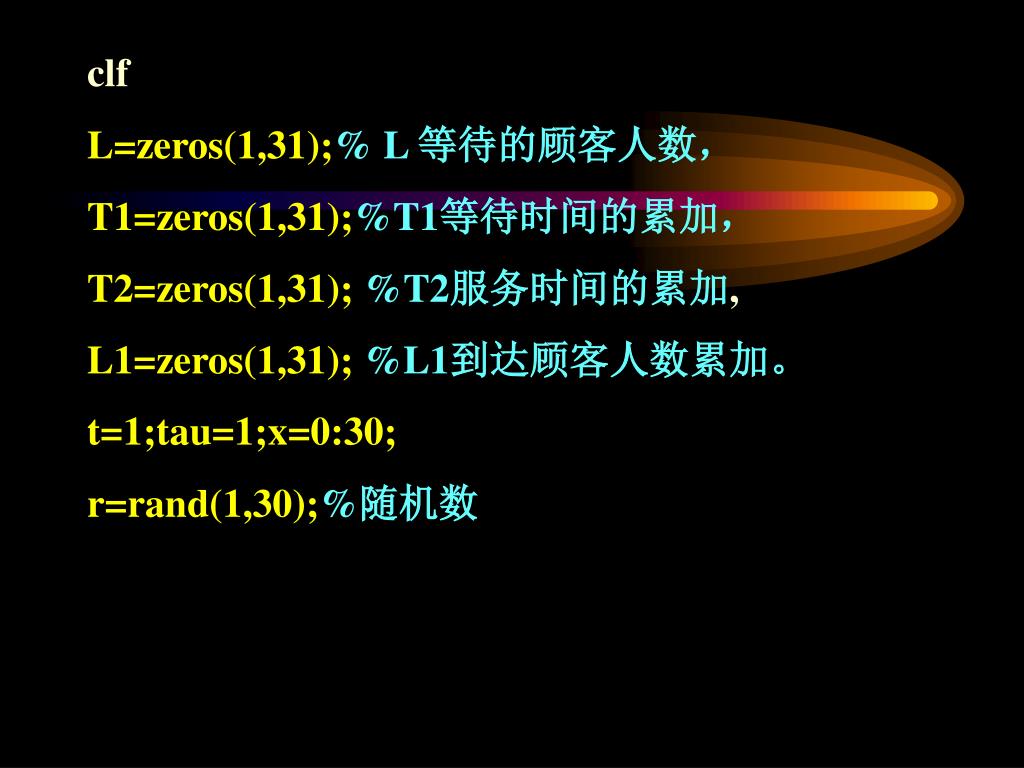 clf

L=zeros(1,31);% L 等待的顾客人数，

T1=zeros(1,31);%T1等待时间的累加，

T2=zeros(1,31); %T2服务时间的累加,

L1=zeros(1,31); %L1到达顾客人数累加。

t=1;tau=1;x=0:30;

r=rand(1,30);%随机数